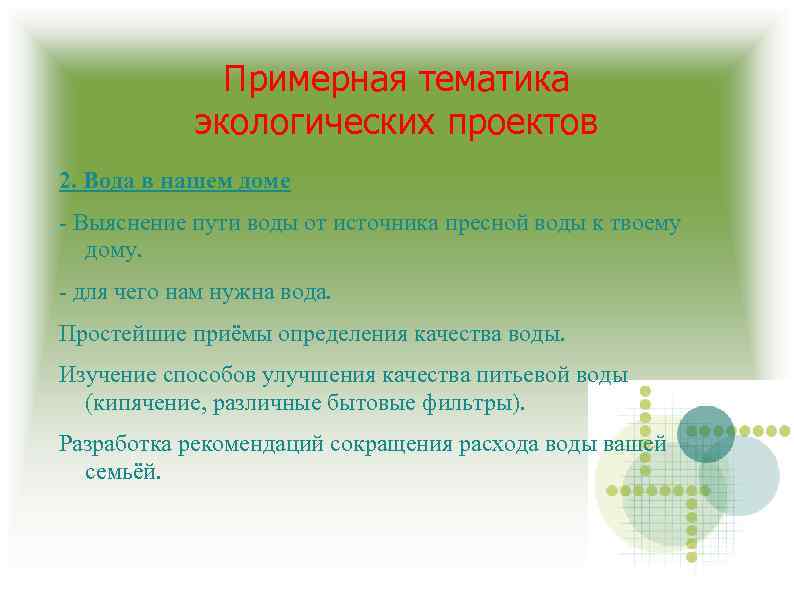 Примерная тематика экологических проектов

2. Вода в нашем доме

- Выяснение пути воды от источника пресной воды к твоему дому.

- для чего нам нужна вода.

Простейшие приёмы определения качества воды.

Изучение способов улучшения качества питьевой воды (кипячение, различные бытовые фильтры).

Разработка рекомендаций сокращения расхода воды вашей семьёй.